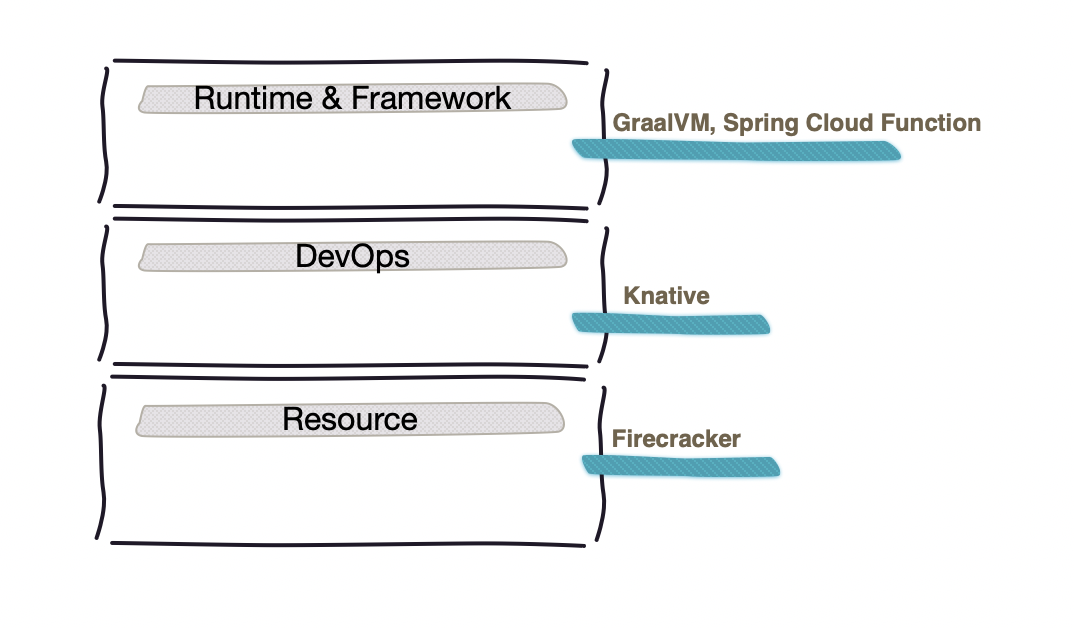 Runtime & Framework

GraalVM, Spring Cloud Function

DevOps

Knative

Resource

Firecracker